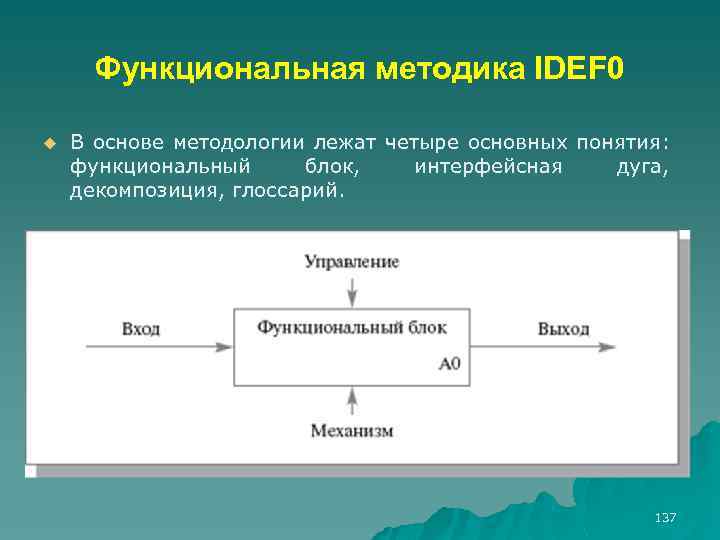 Функциональная методика IDEF0

В основе методологии лежат четыре основных понятия: функциональный блок, интерфейсная дуга, декомпозиция, глоссарий.

Управление

Вход

Функциональный блок

A0

Выход

Механизм

137